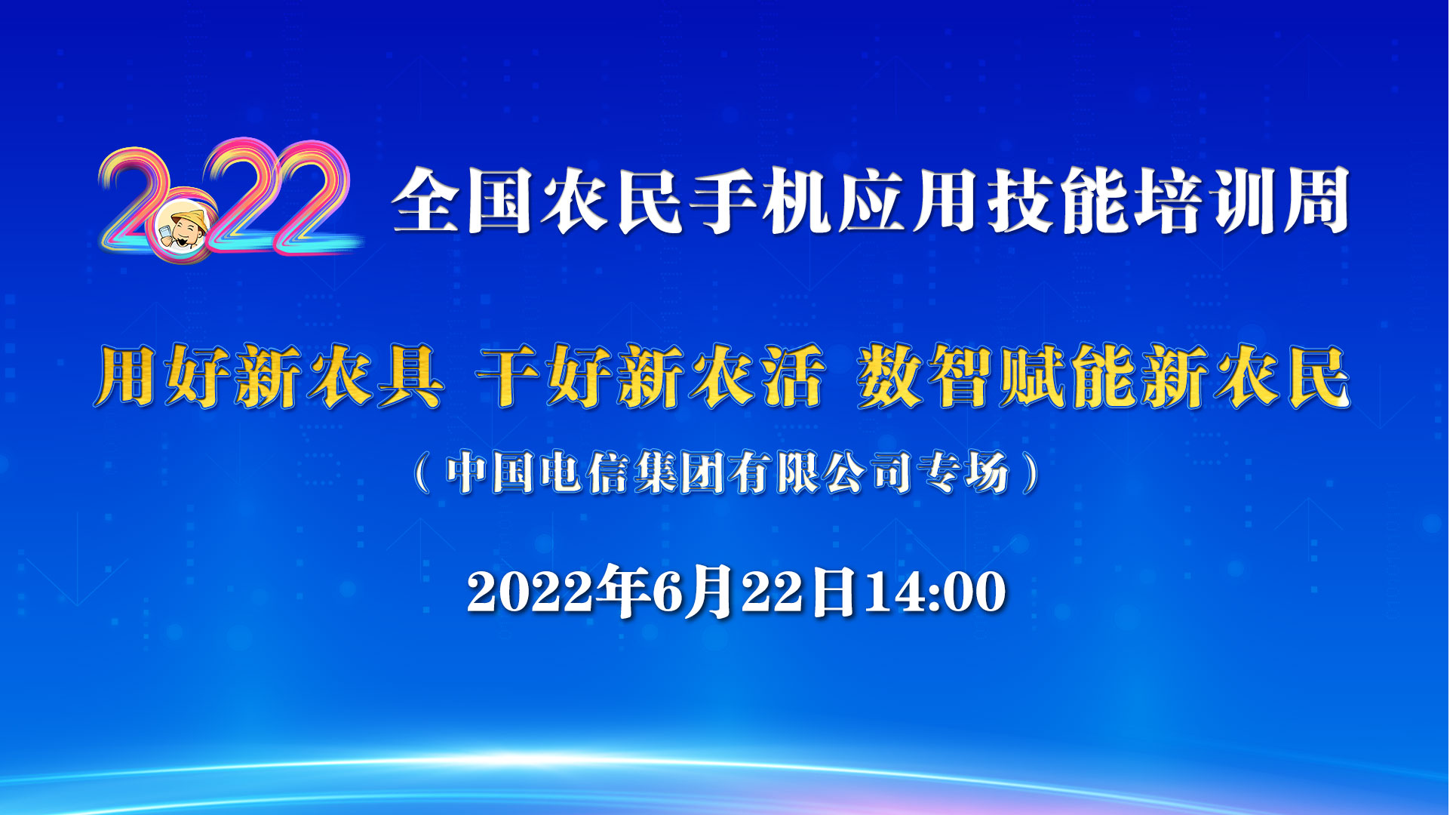 2022 全国农民手机应用技能培训周

用好新农具 干好新农活 数智赋能新农民

（中国电信集团有限公司专场）

2022年6月22日14:00